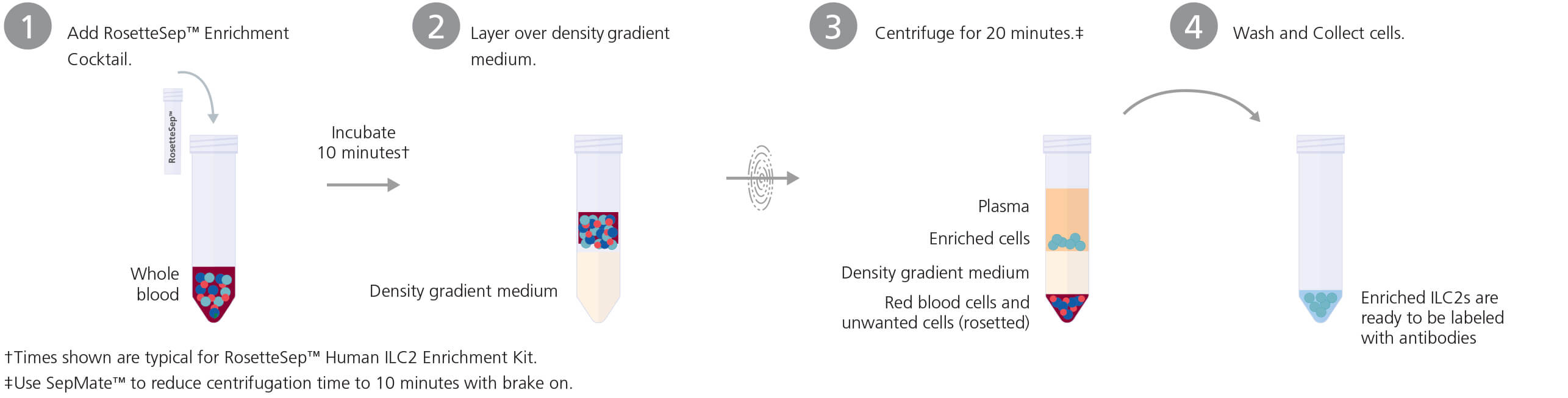 1 Add RosetteSep™ Enrichment Cocktail.

RosetteSep™

Whole blood

Incubate 10 minutes†

2 Layer over density gradient medium.

Density gradient medium

3 Centrifuge for 20 minutes.‡

Plasma

Enriched cells

Density gradient medium

Red blood cells and unwanted cells (rosetted)

4 Wash and Collect cells.

Enriched ILC2s are ready to be labeled with antibodies

†Times shown are typical for RosetteSep™ Human ILC2 Enrichment Kit.

‡Use SepMate™ to reduce centrifugation time to 10 minutes with brake on.